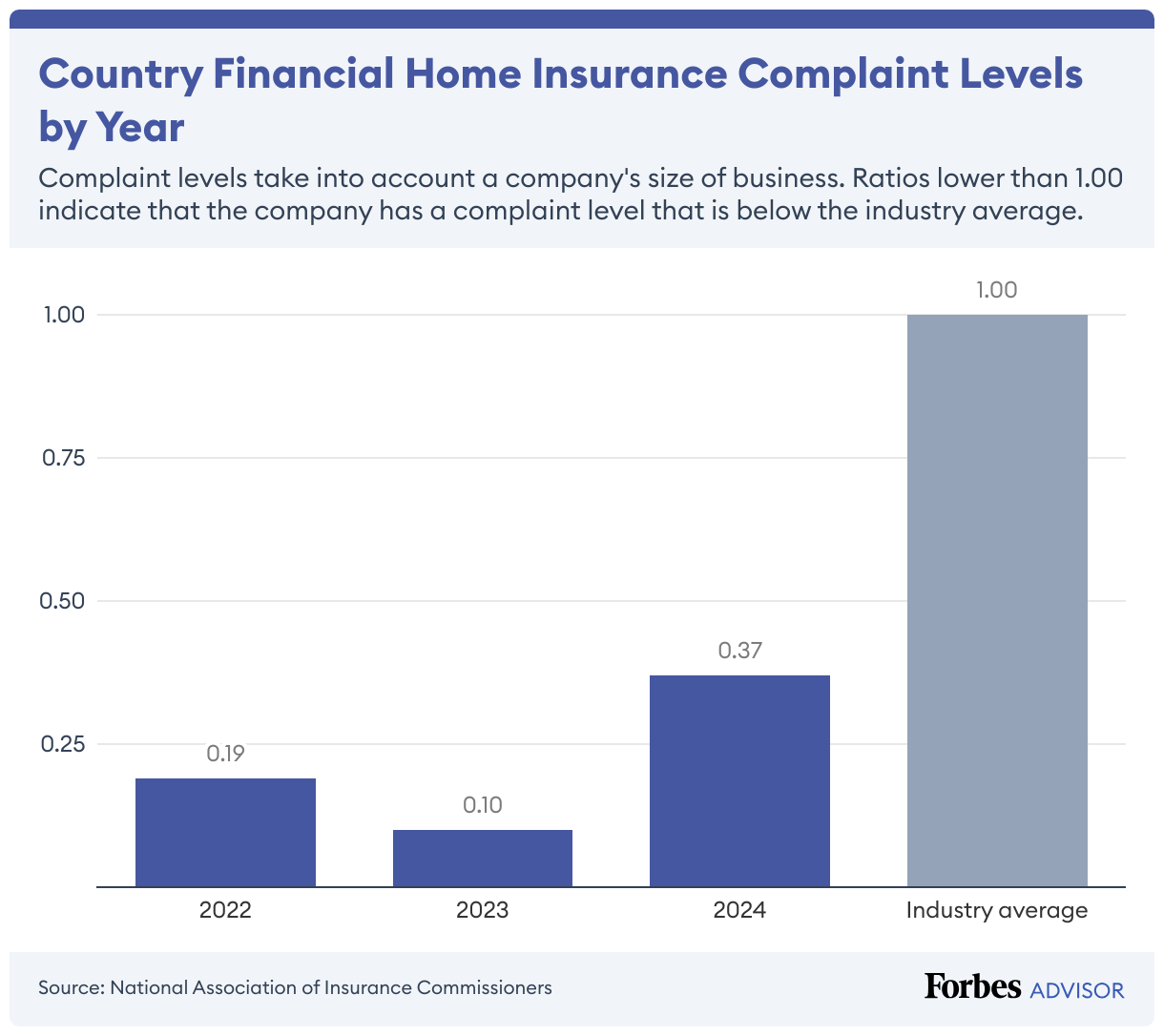 Country Financial Home Insurance Complaint Levels by Year

Complaint levels take into account a company's size of business. Ratios lower than 1.00 indicate that the company has a complaint level that is below the industry average.

1.00
0.75
0.50
0.25

0.19
0.10
0.37
1.00

2022
2023
2024
Industry average

Source: National Association of Insurance Commissioners

Forbes ADVISOR